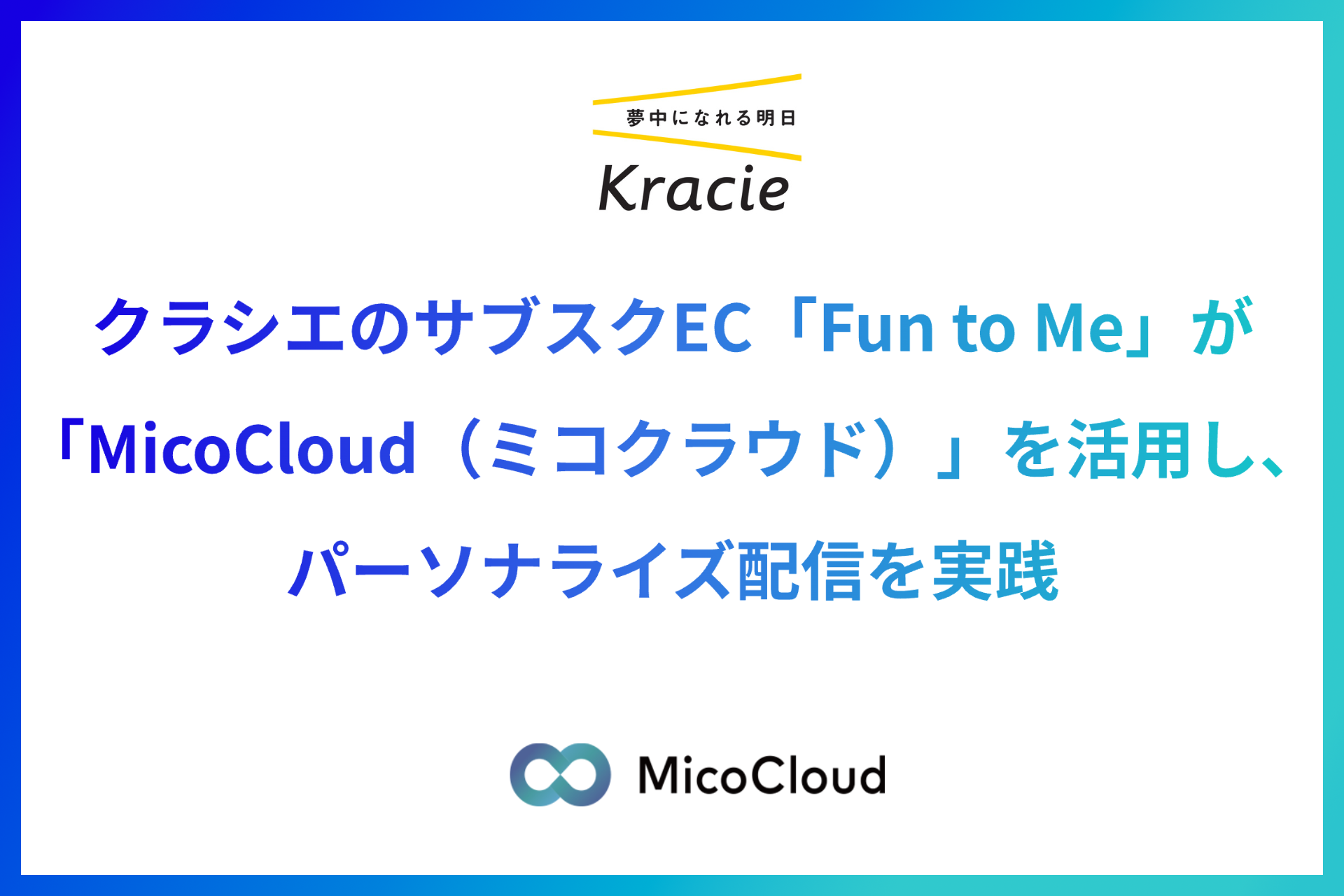 夢中になれる明日
Kracie

クラシエのサブスクEC「Fun to Me」が「MicoCloud（ミコクラウド）」を活用し、パーソナライズ配信を実践

MicoCloud